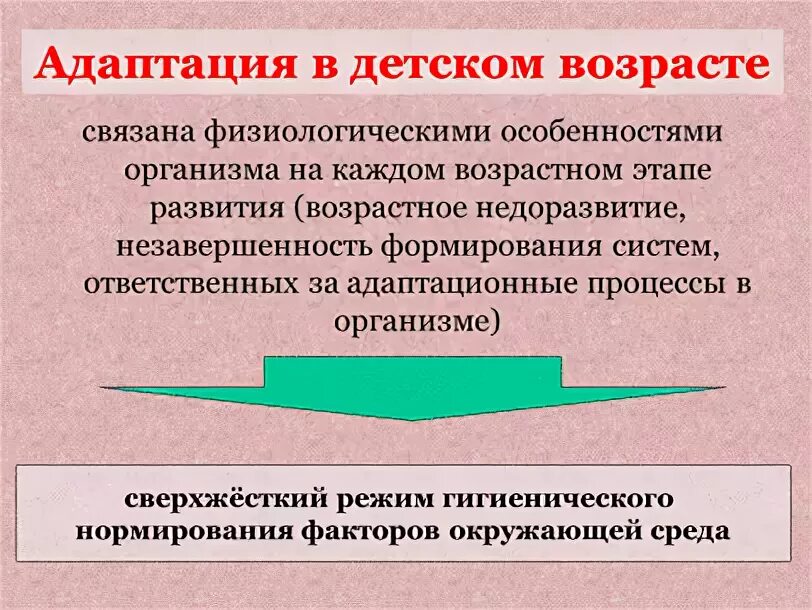 Адаптация в детском возрасте

связана физиологическими особенностями организма на каждом возрастном этапе развития (возрастное недоразвитие, незавершенность формирования систем, ответственных за адаптационные процессы в организме)

сверхжёсткий режим гигиенического нормирования факторов окружающей среда